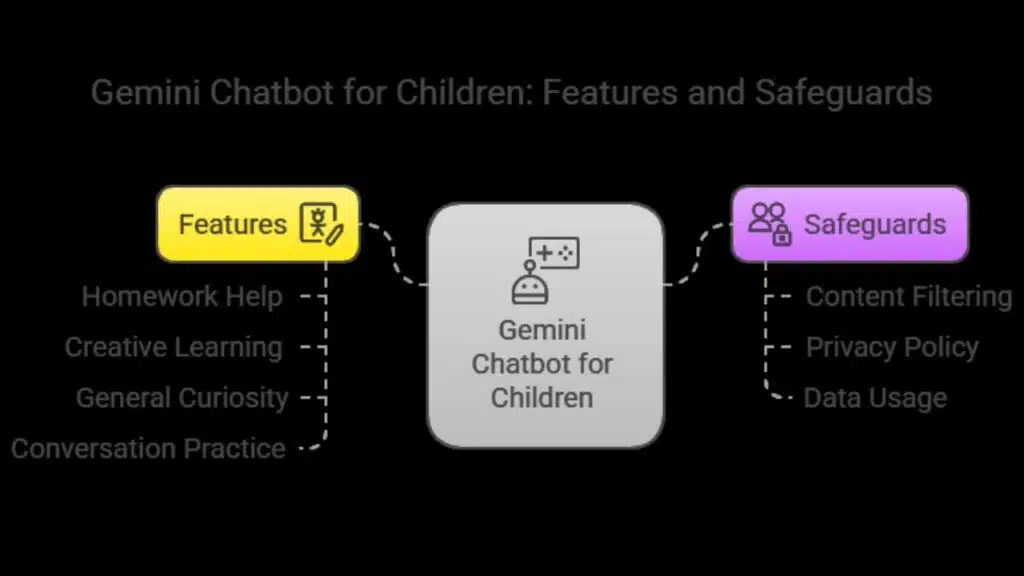 Gemini Chatbot for Children: Features and Safeguards

Features

Homework Help

Creative Learning

General Curiosity

Conversation Practice

Gemini Chatbot for Children

Safeguards

Content Filtering

Privacy Policy

Data Usage